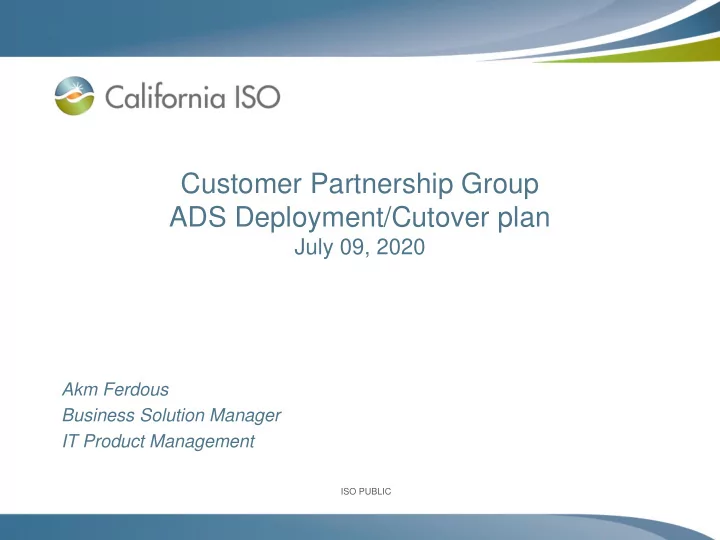 California ISO

Customer Partnership Group
ADS Deployment/Cutover plan
July 09, 2020

Akm Ferdous
Business Solution Manager
IT Product Management

ISO PUBLIC